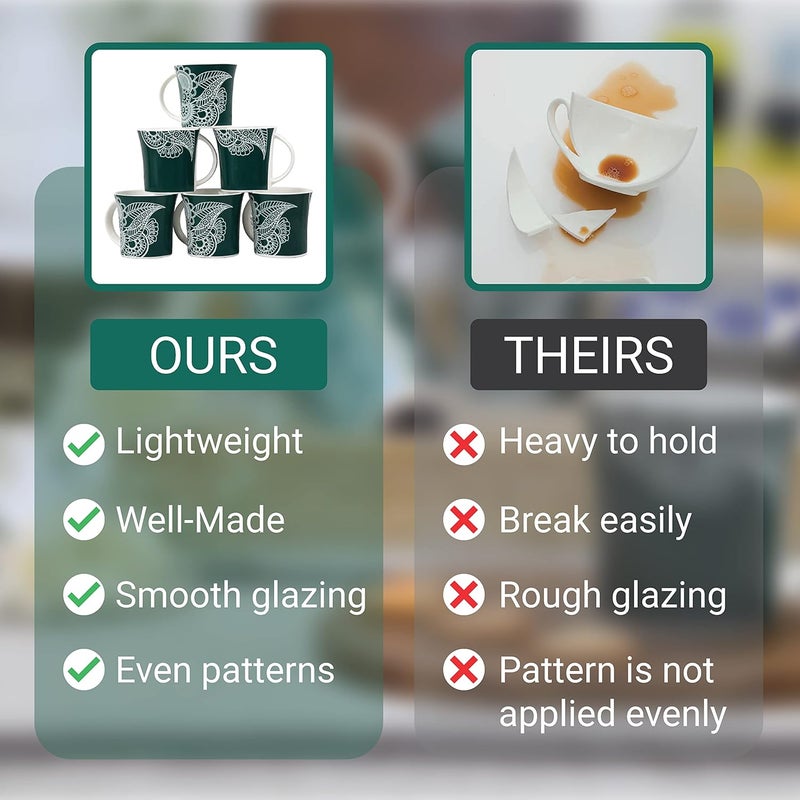 OURS

✓ Lightweight

✓ Well-Made

✓ Smooth glazing

✓ Even patterns

THEIRS

✗ Heavy to hold

✗ Break easily

✗ Rough glazing

✗ Pattern is not applied evenly